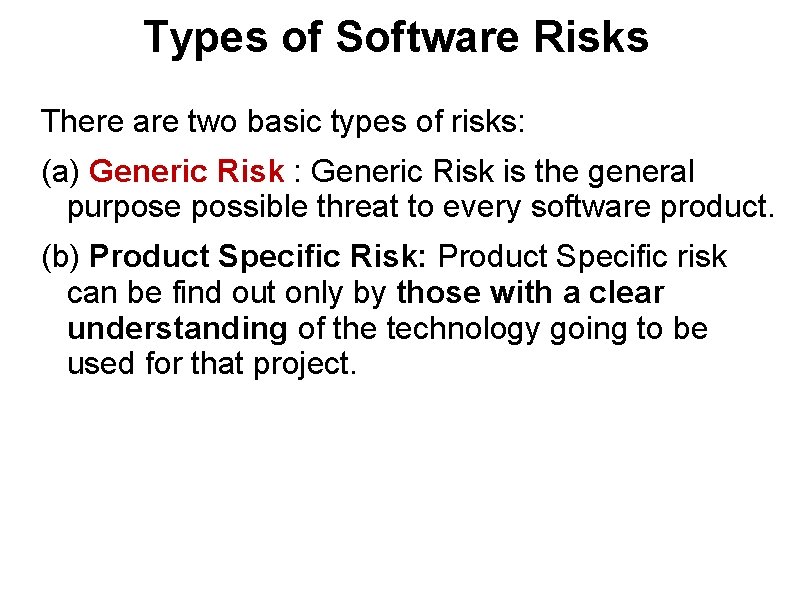 Types of Software Risks

There are two basic types of risks:

(a) Generic Risk : Generic Risk is the general purpose possible threat to every software product.

(b) Product Specific Risk: Product Specific risk can be find out only by those with a clear understanding of the technology going to be used for that project.